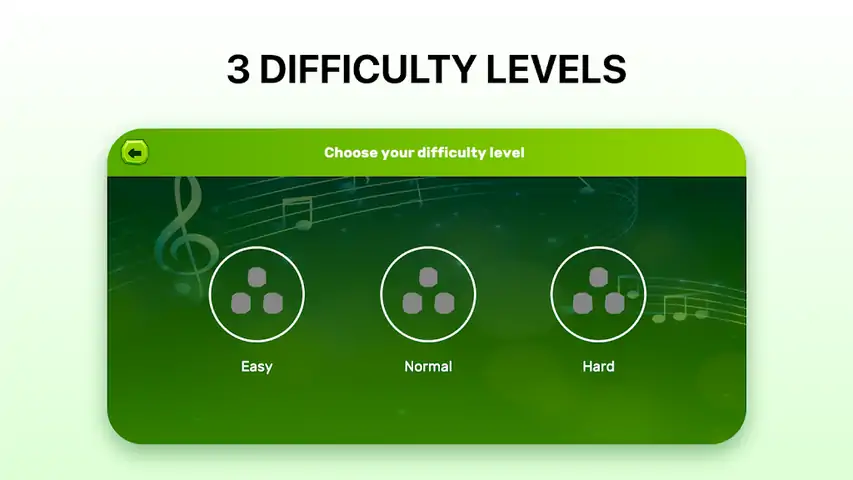 3 DIFFICULTY LEVELS

Choose your difficulty level

Easy

Normal

Hard